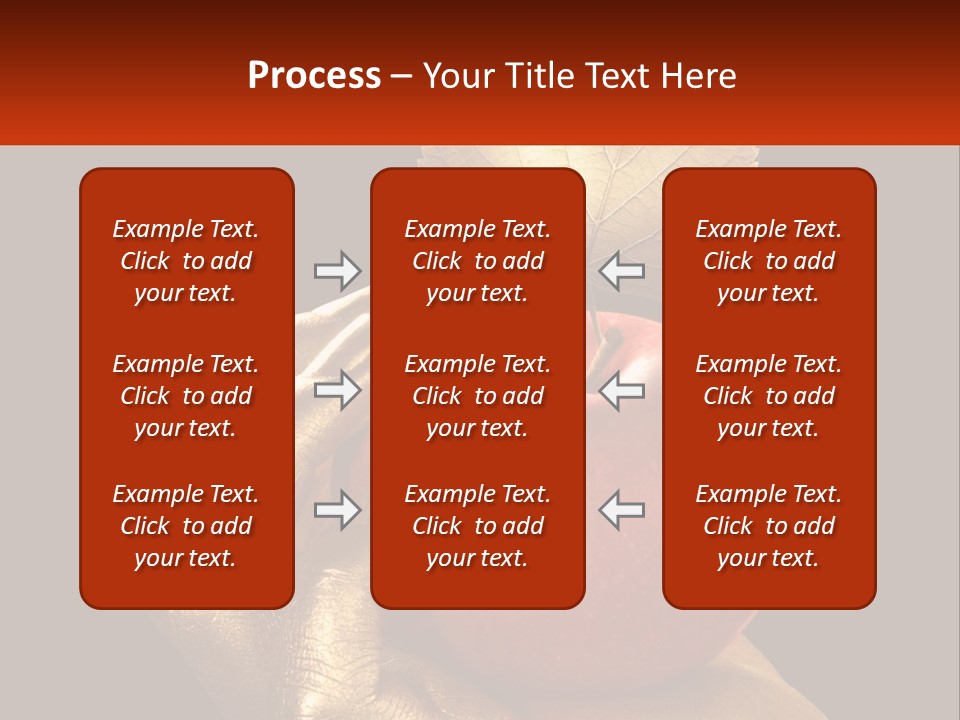 Process – Your Title Text Here

Example Text. Click to add your text.

Example Text. Click to add your text.

Example Text. Click to add your text.

Example Text. Click to add your text.

Example Text. Click to add your text.

Example Text. Click to add your text.

Example Text. Click to add your text.

Example Text. Click to add your text.

Example Text. Click to add your text.